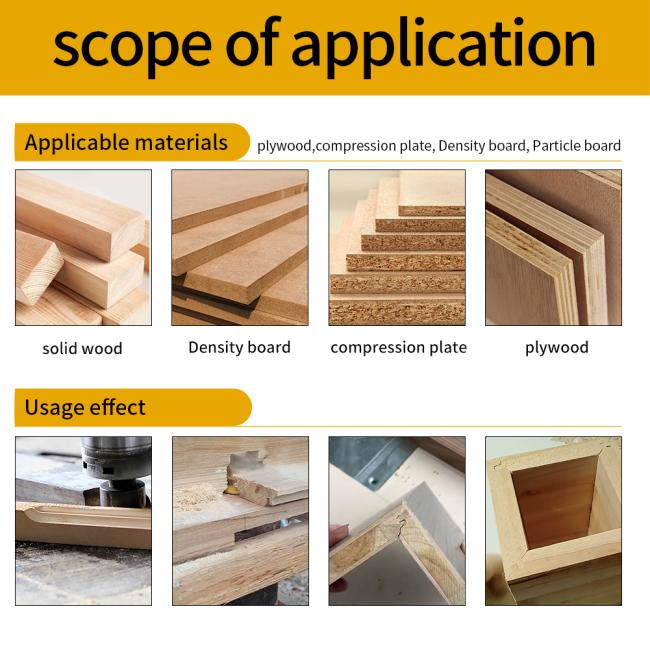 scope of application

Applicable materials plywood,compression plate, Density board, Particle board

solid wood

Density board

compression plate

plywood

Usage effect